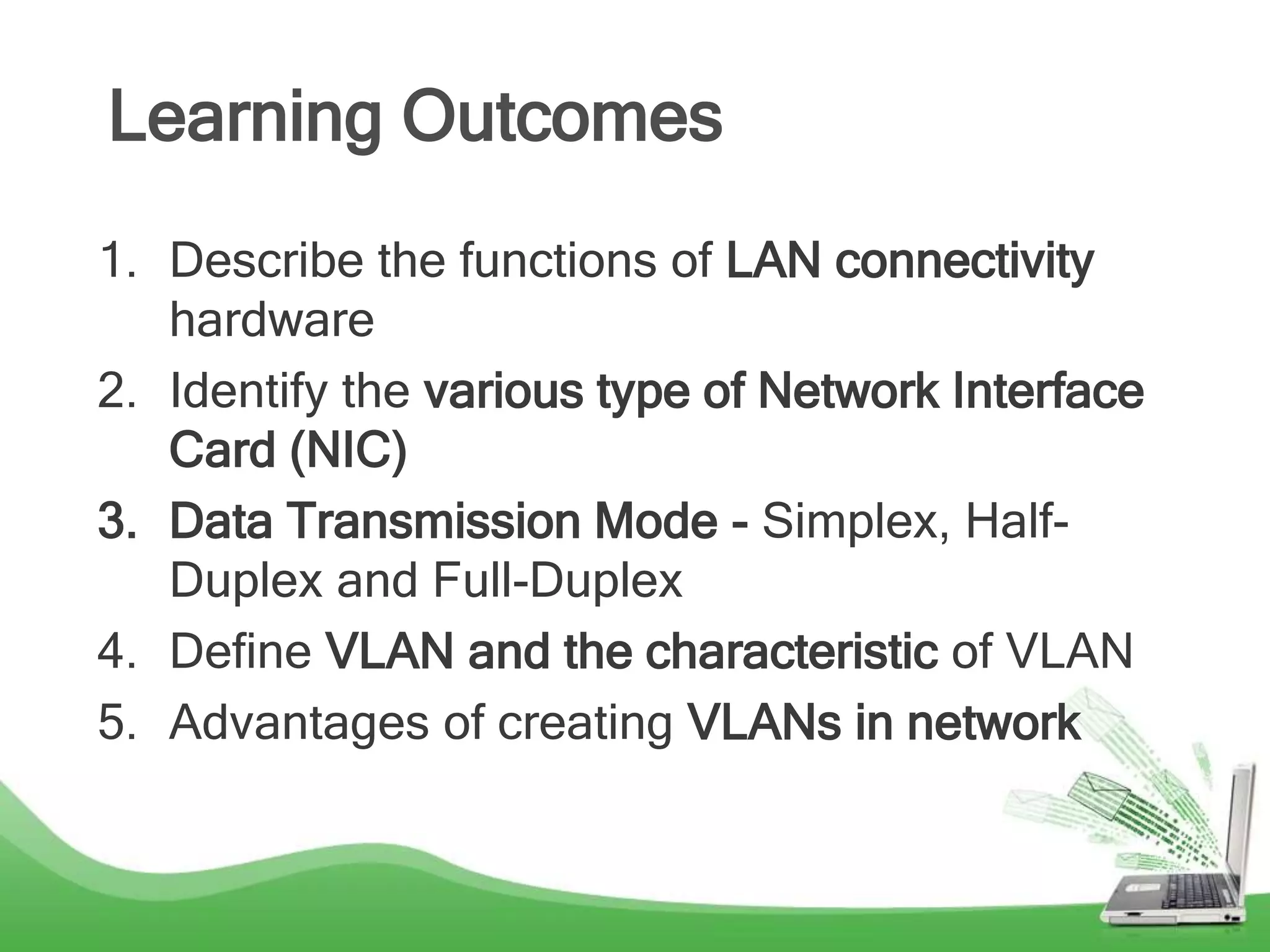 Learning Outcomes

1. Describe the functions of LAN connectivity hardware
2. Identify the various type of Network Interface Card (NIC)
3. Data Transmission Mode - Simplex, Half-Duplex and Full-Duplex
4. Define VLAN and the characteristic of VLAN
5. Advantages of creating VLANs in network